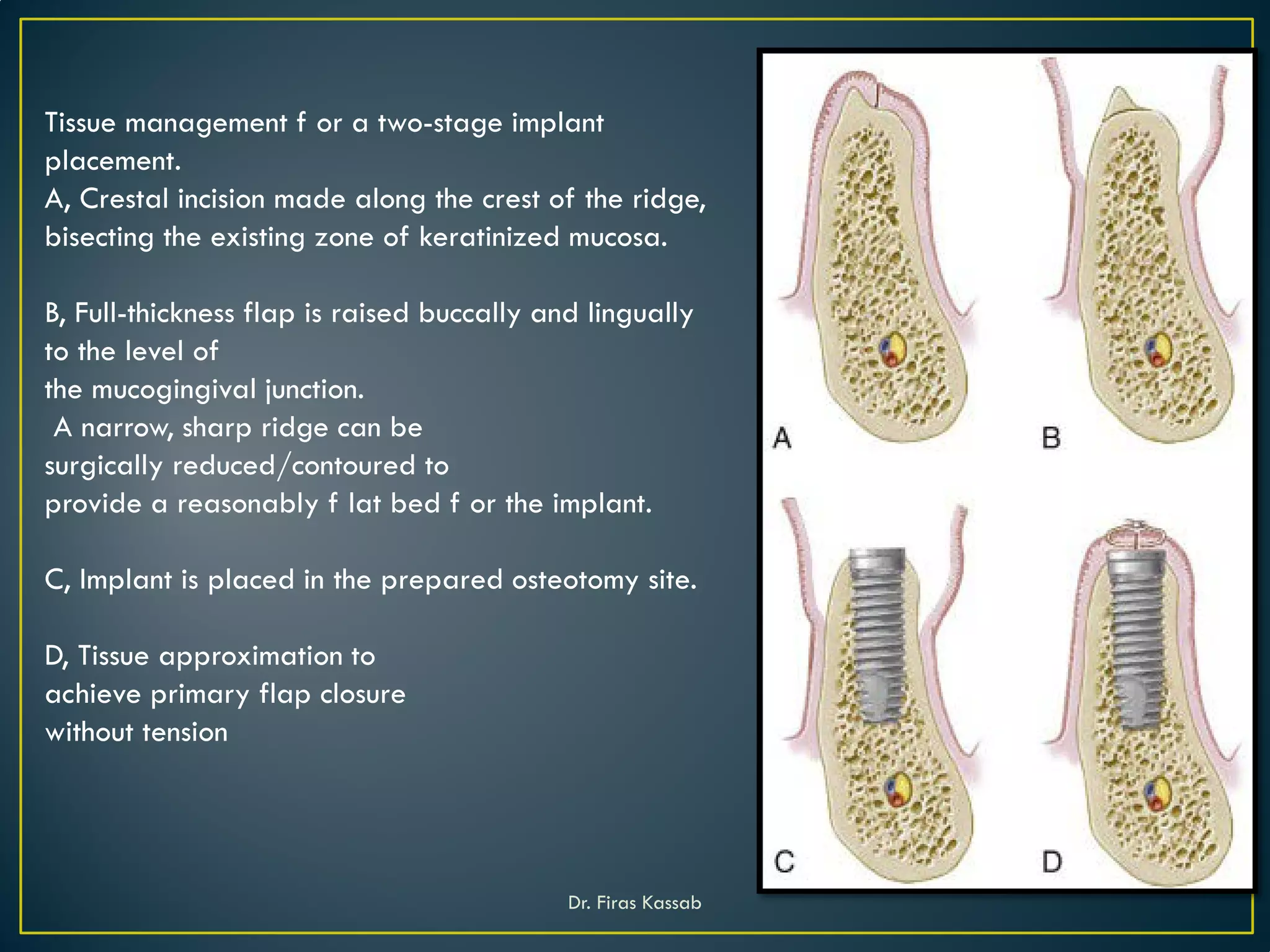 Tissue management f or a two-stage implant placement.
A, Crestal incision made along the crest of the ridge, bisecting the existing zone of keratinized mucosa.

B, Full-thickness flap is raised buccally and lingually to the level of
the mucogingival junction.
A narrow, sharp ridge can be
surgically reduced/contoured to
provide a reasonably f lat bed f or the implant.

C, Implant is placed in the prepared osteotomy site.

D, Tissue approximation to
achieve primary flap closure
without tension

A

B

C

D

Dr. Firas Kassab